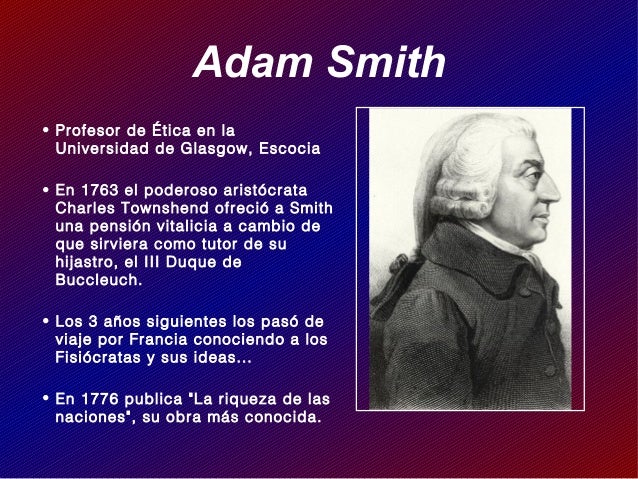 Adam Smith

• Profesor de Ética en la Universidad de Glasgow, Escocia

• En 1763 el poderoso aristócrata Charles Townshend ofreció a Smith una pensión vitalicia a cambio de que sirviera como tutor de su hijastro, el III Duque de Buccleuch.

• Los 3 años siguientes los pasó de viaje por Francia conociendo a los Fisiócratas y sus ideas…

• En 1776 publica "La riqueza de las naciones", su obra más conocida.